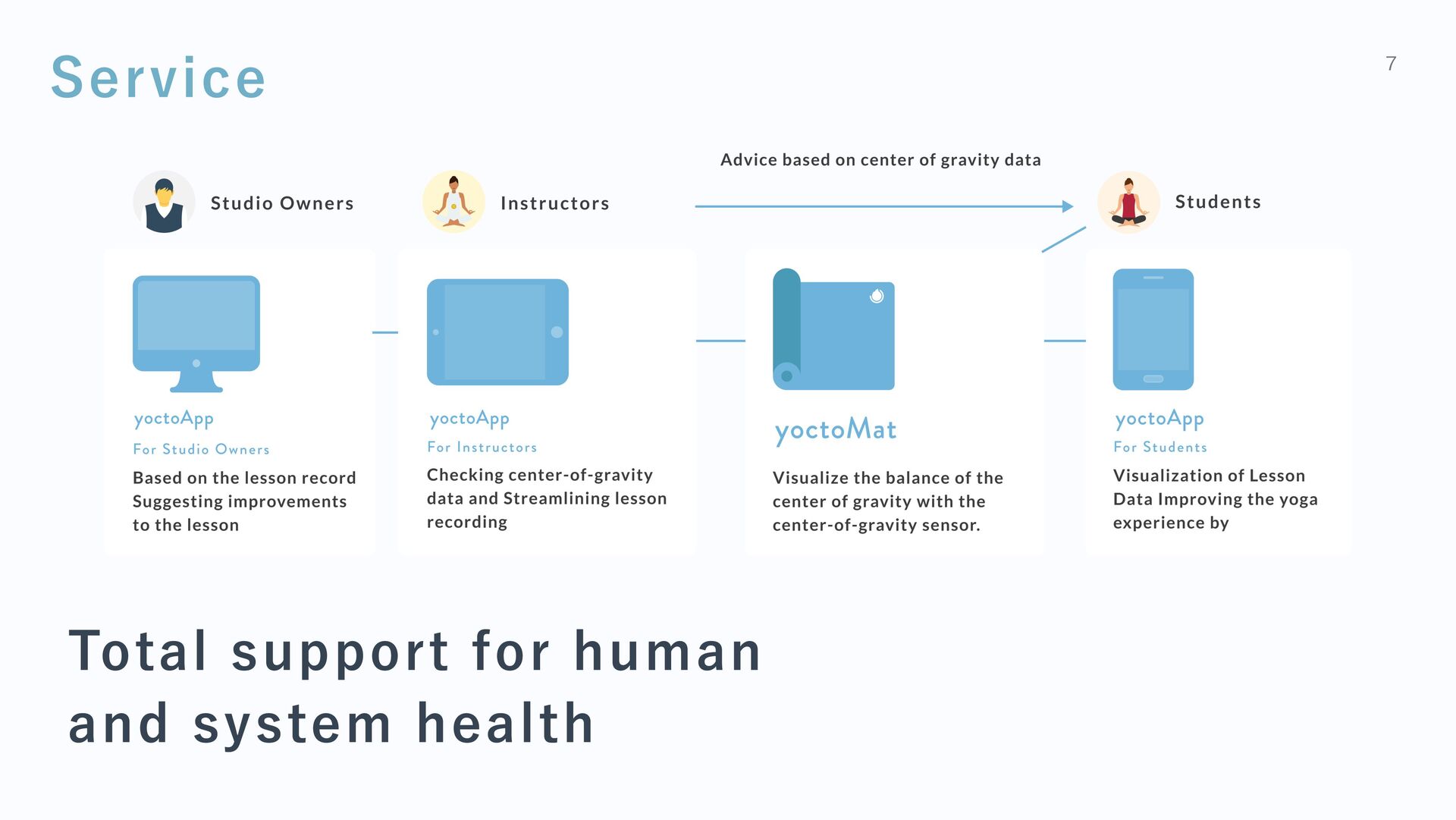 Service

7

Advice based on center of gravity data

Studio Owners

Instructors

Students

yoctoApp
For Studio Owners
Based on the lesson record Suggesting improvements to the lesson

yoctoApp
For Instructors
Checking center-of-gravity data and Streamlining lesson recording

yoctoMat
Visualize the balance of the center of gravity with the center-of-gravity sensor.

yoctoApp
For Students
Visualization of Lesson Data Improving the yoga experience by

Total support for human and system health